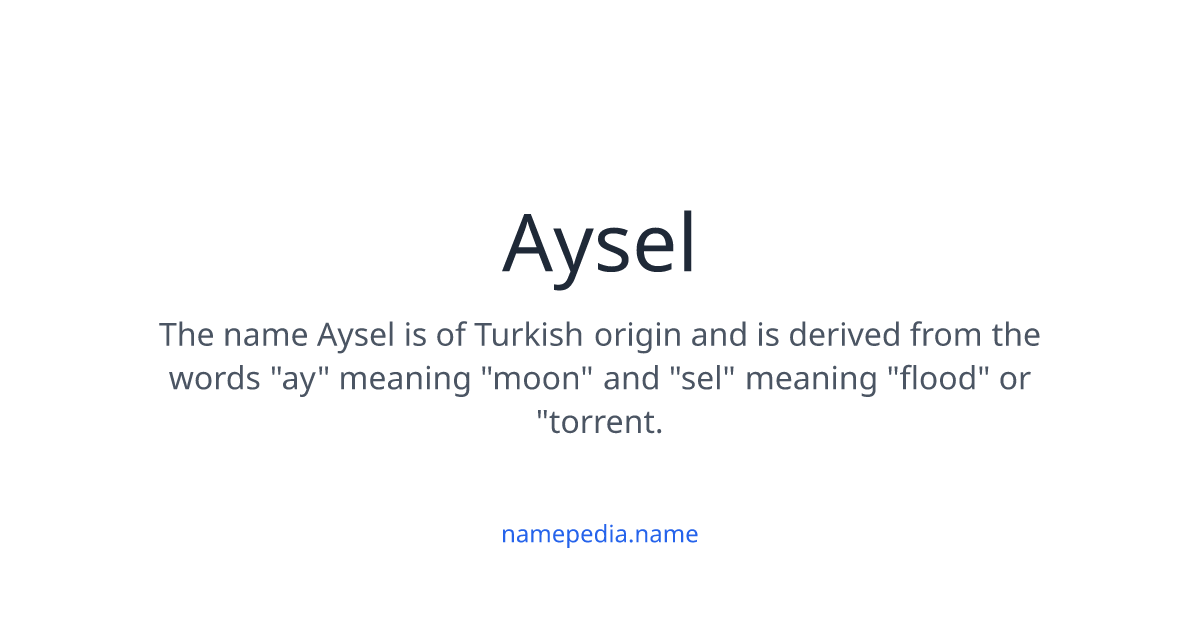 Aysel

The name Aysel is of Turkish origin and is derived from the words "ay" meaning "moon" and "sel" meaning "flood" or "torrent.

namepedia.name